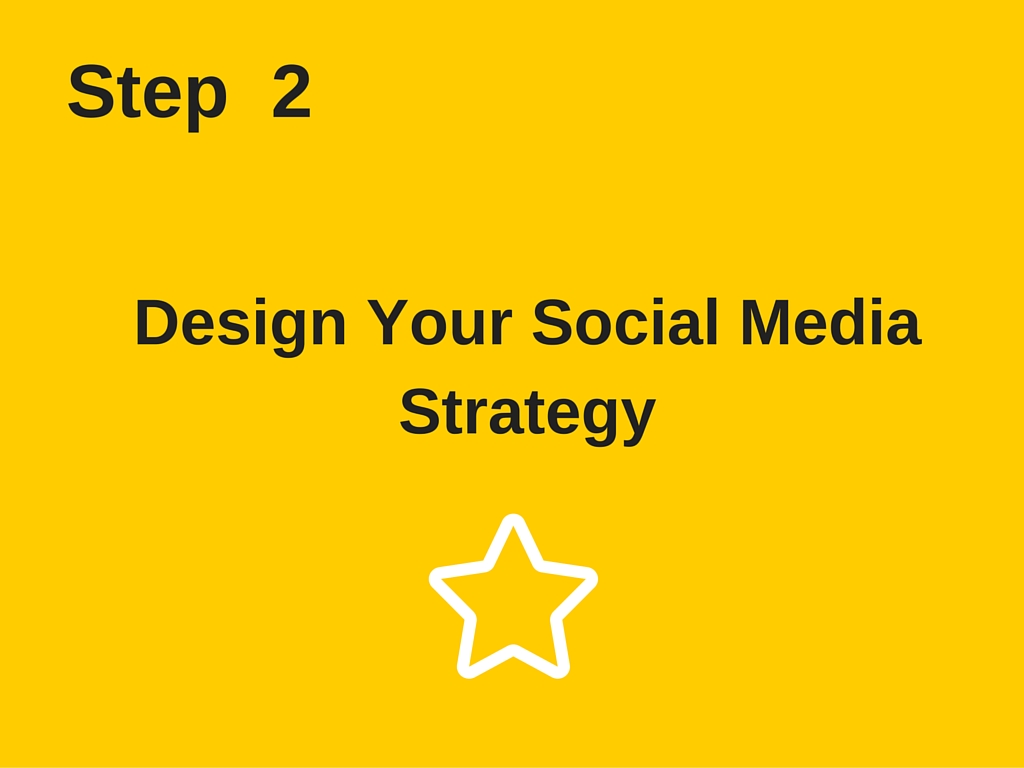 Step 2

Design Your Social Media Strategy